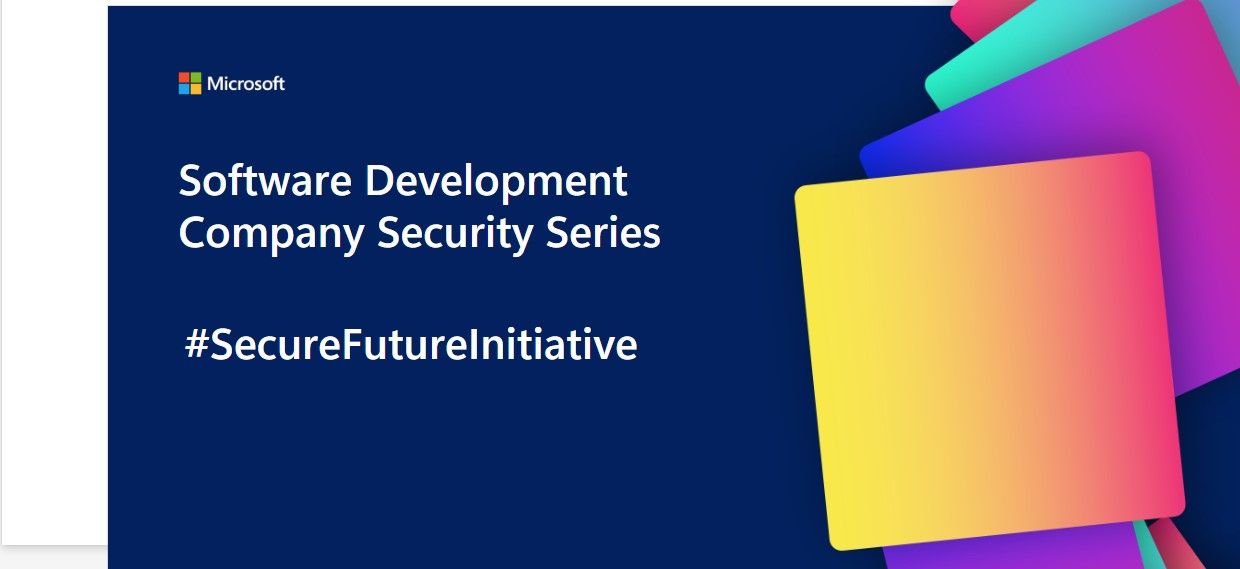 Microsoft

Software Development Company Security Series

#SecureFutureInitiative